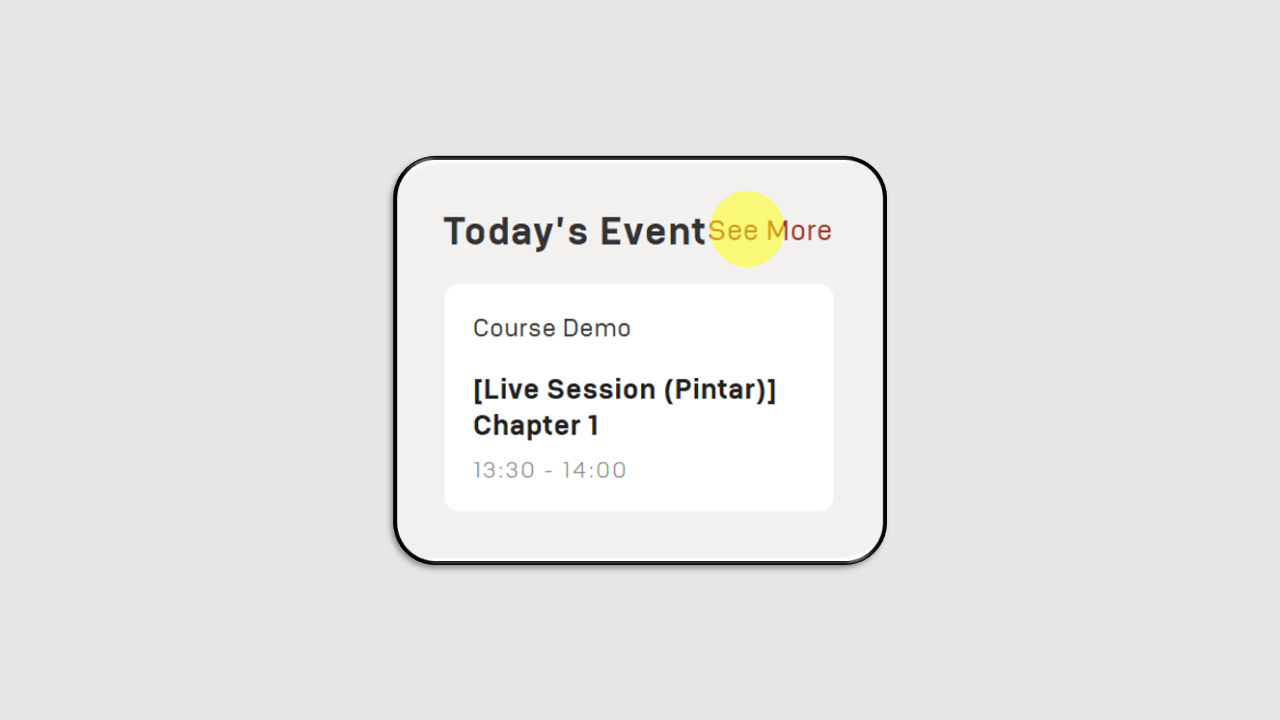 Today's Event See More

Course Demo

[Live Session (Pintar)] Chapter 1

13:30 - 14:00